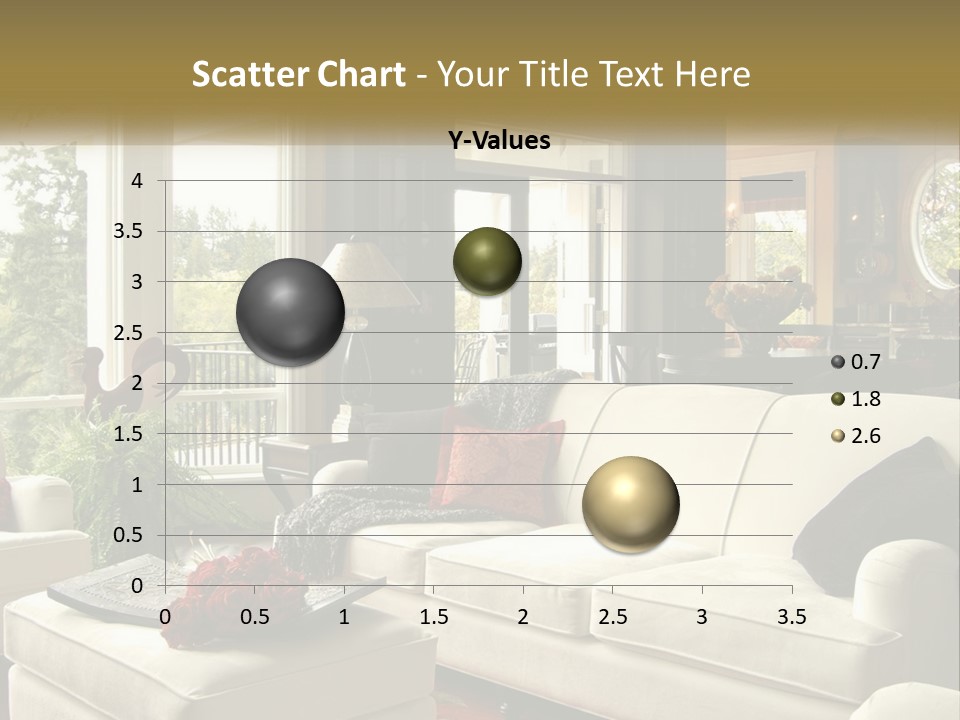 Scatter Chart - Your Title Text Here

Y-Values

4
3.5
3
2.5
2
1.5
1
0.5
0

0 0.5 1 1.5 2 2.5 3 3.5

0.7
1.8
2.6